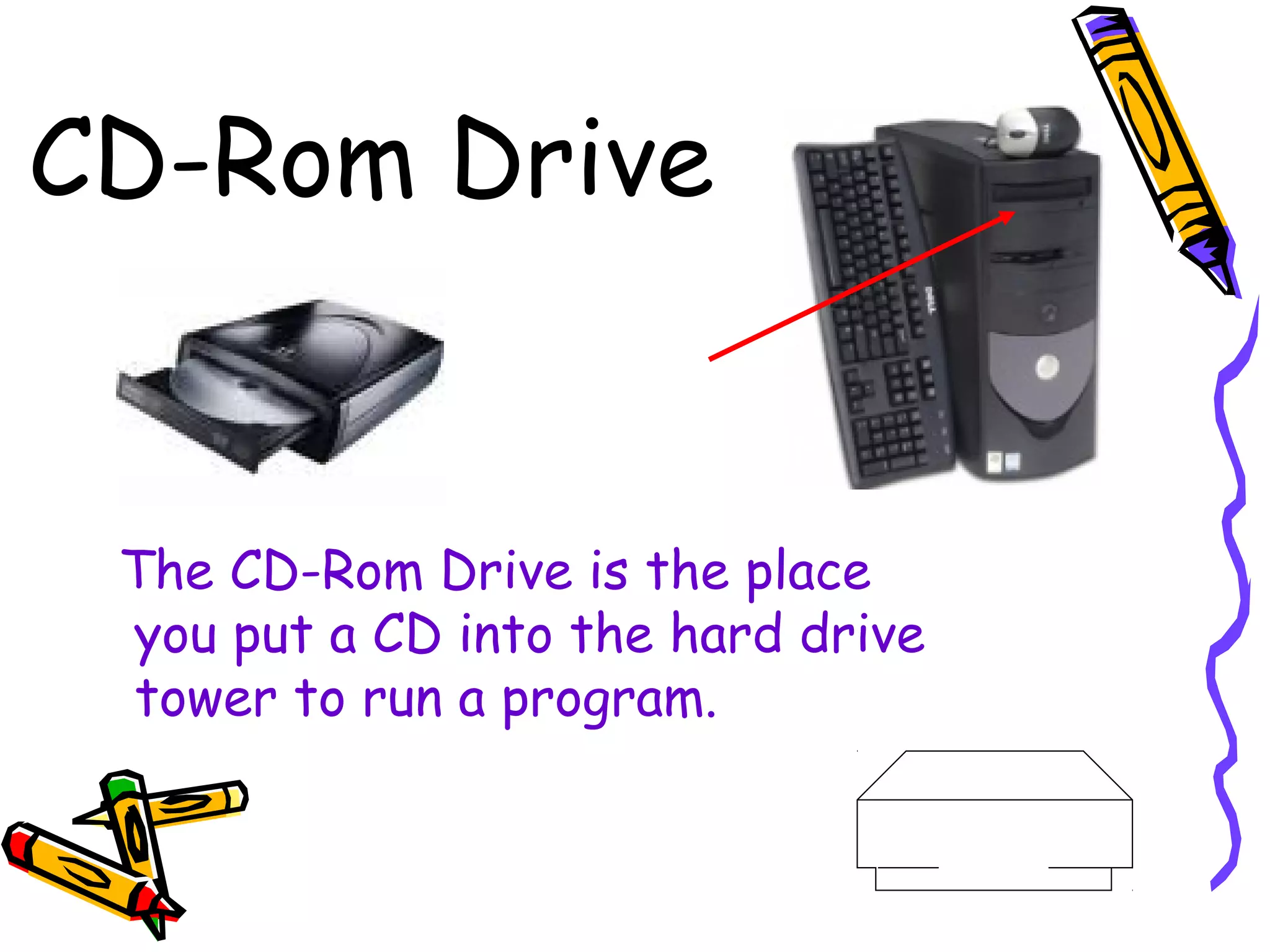 CD-Rom Drive

The CD-Rom Drive is the place you put a CD into the hard drive tower to run a program.